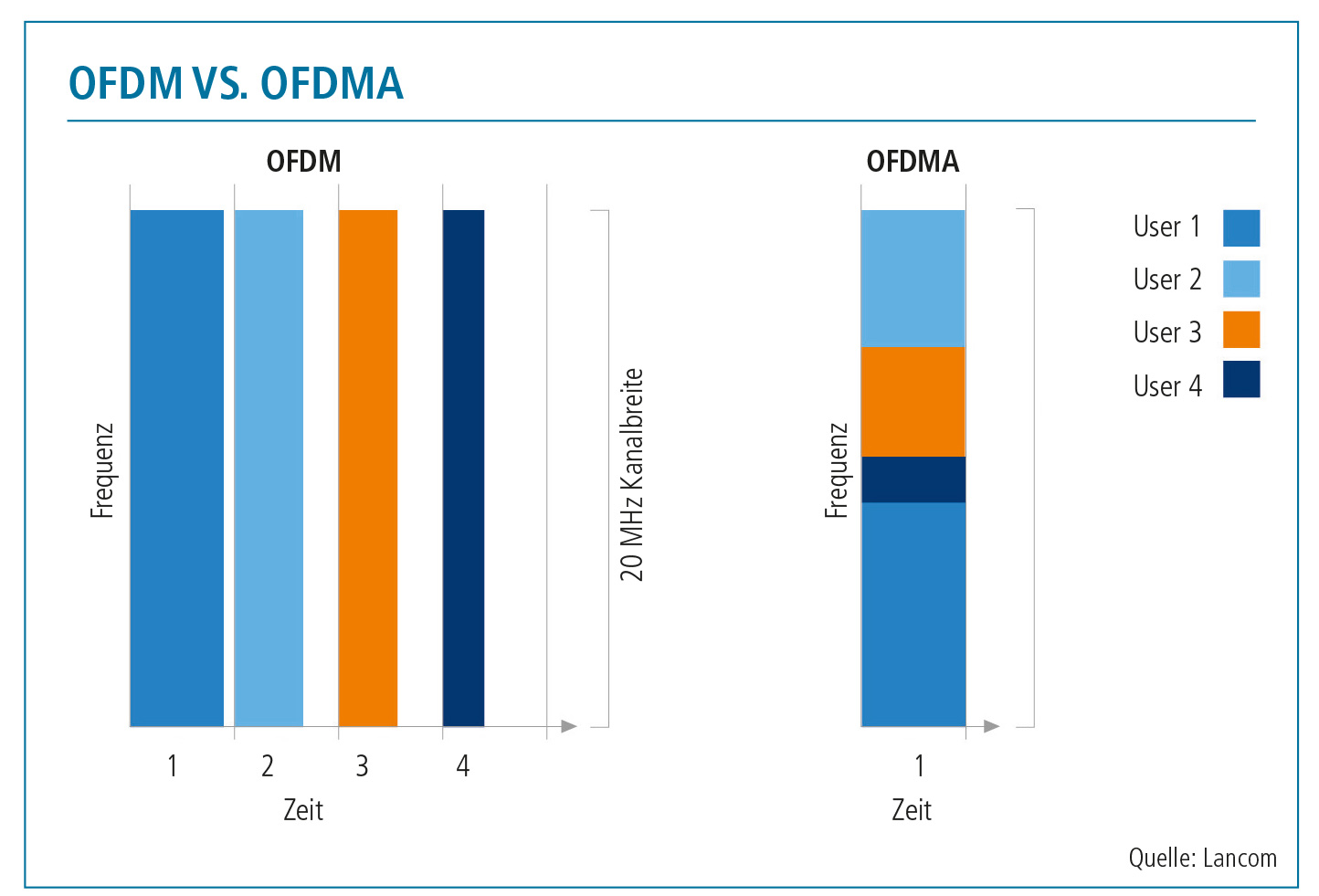 OFDM VS. OFDMA

OFDM

Frequenz

20 MHz Kanalbreite

1 2 3 4

Zeit

OFDMA

Frequenz

1

Zeit

User 1
User 2
User 3
User 4

Quelle: Lancom